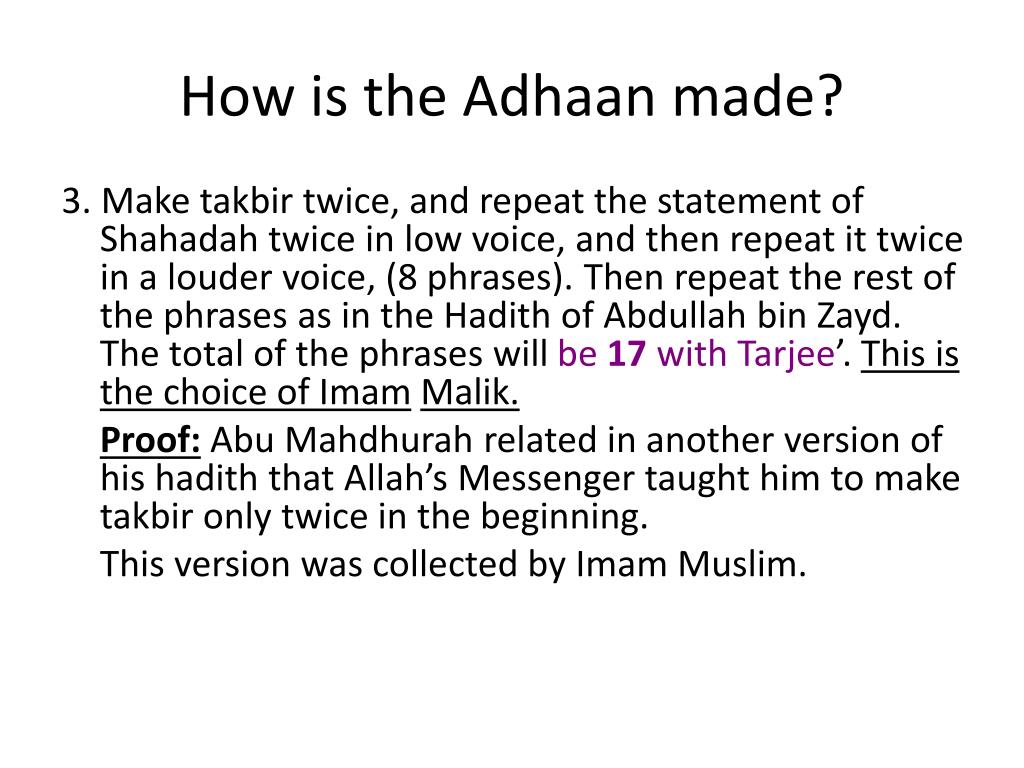 How is the Adhaan made?

3. Make takbir twice, and repeat the statement of Shahadah twice in low voice, and then repeat it twice in a louder voice, (8 phrases). Then repeat the rest of the phrases as in the Hadith of Abdullah bin Zayd. The total of the phrases will be 17 with Tarjee’. This is the choice of Imam Malik.

Proof: Abu Mahdhurah related in another version of his hadith that Allah’s Messenger taught him to make takbir only twice in the beginning.

This version was collected by Imam Muslim.